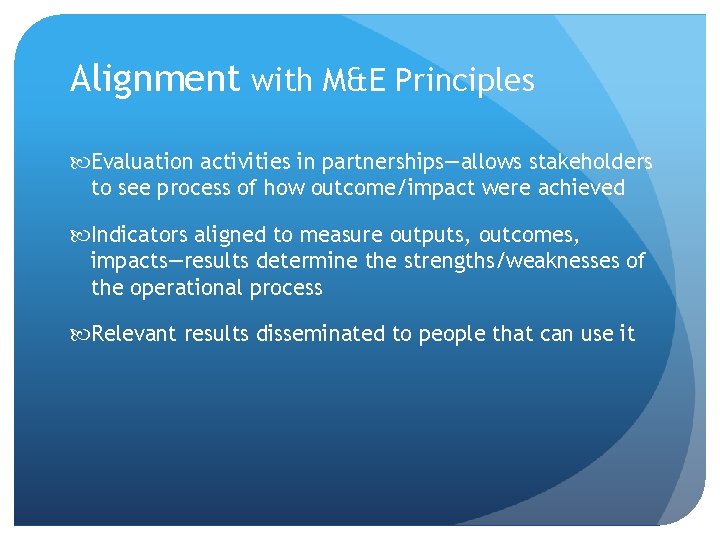 Alignment with M&E Principles

Evaluation activities in partnerships—allows stakeholders to see process of how outcome/impact were achieved

Indicators aligned to measure outputs, outcomes, impacts—results determine the strengths/weaknesses of the operational process

Relevant results disseminated to people that can use it